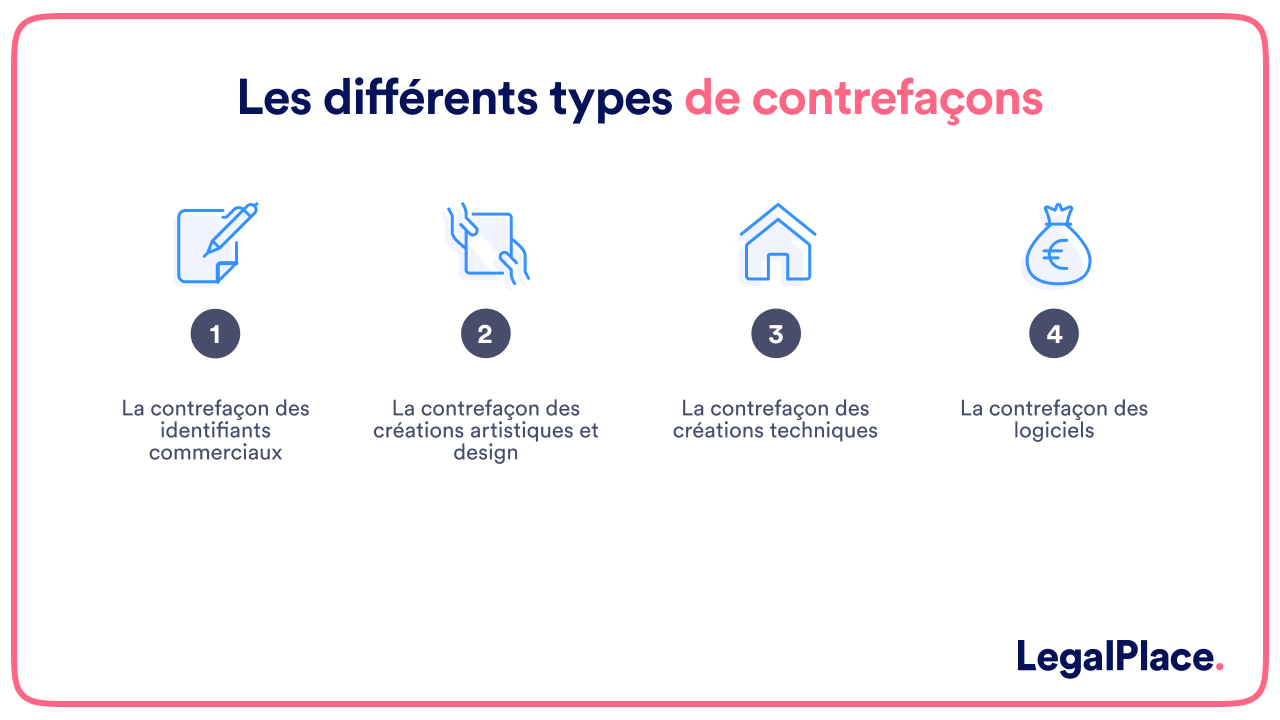 Les différents types de contrefaçons

€

1

La contrefaçon des identifiants commerciaux

2

La contrefaçon des créations artistiques et design

3

La contrefaçon des créations techniques

4

La contrefaçon des logiciels

LegalPlace.